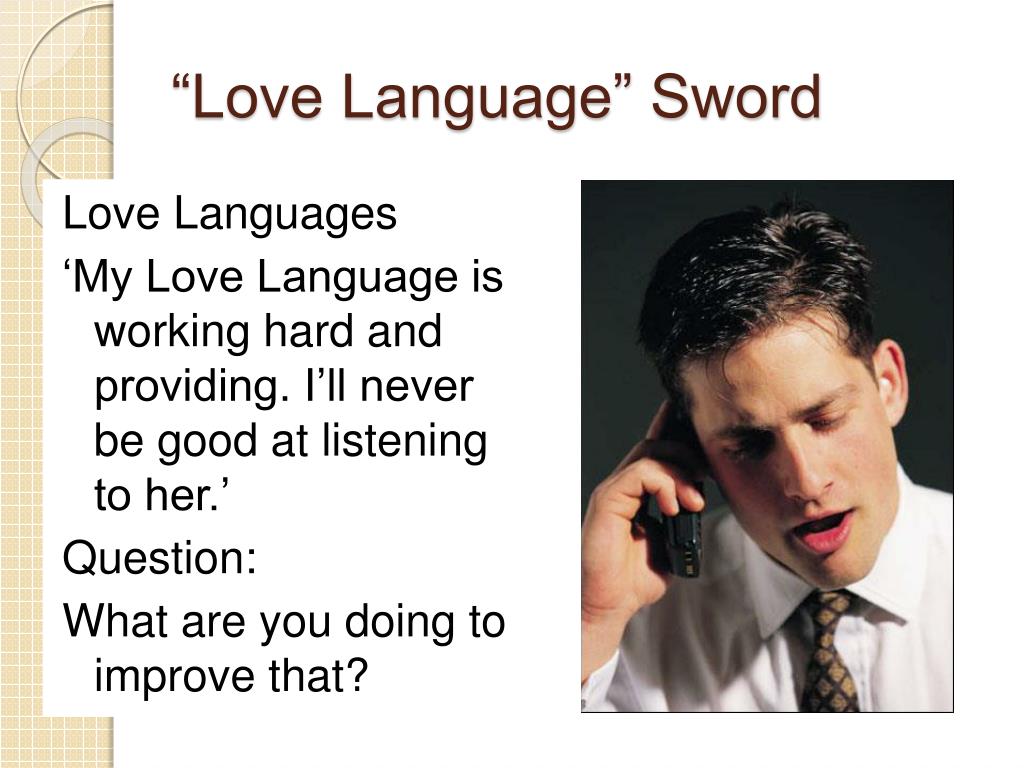 “Love Language” Sword

Love Languages

‘My Love Language is working hard and providing. I’ll never be good at listening to her.’

Question:

What are you doing to improve that?